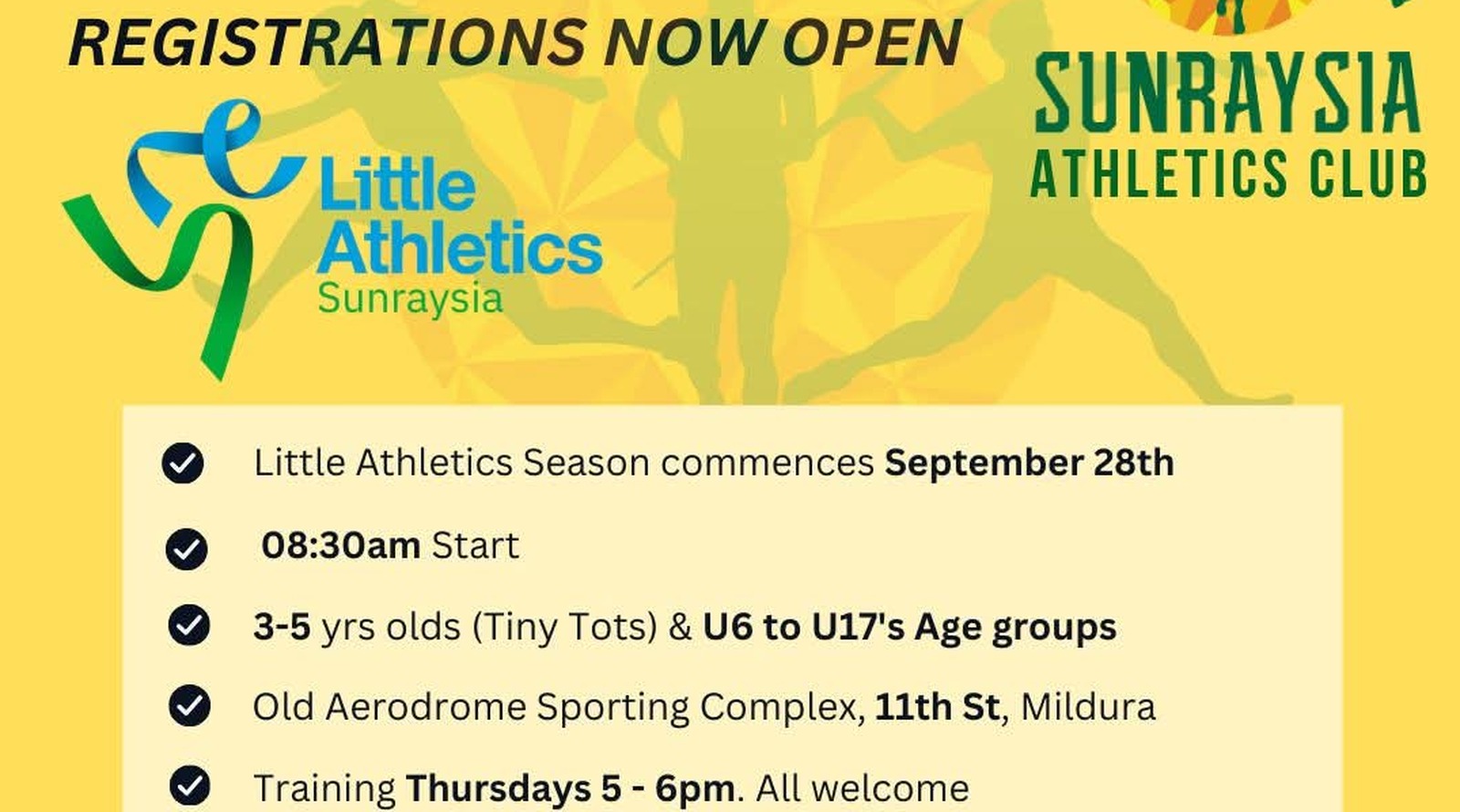 REGISTRATIONS NOW OPEN

SUNRAYSIA
ATHLETICS CLUB

Little Athletics
Sunraysia

Little Athletics Season commences September 28th

08:30am Start

3-5 yrs olds (Tiny Tots) & U6 to U17's Age groups

Old Aerodrome Sporting Complex, 11th St, Mildura

Training Thursdays 5 - 6pm. All welcome